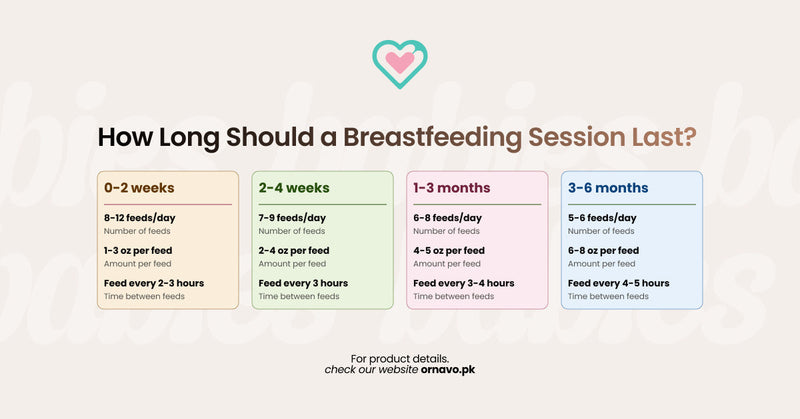 How Long Should a Breastfeeding Session Last?

0-2 weeks

8-12 feeds/day
Number of feeds

1-3 oz per feed
Amount per feed

Feed every 2-3 hours
Time between feeds

2-4 weeks

7-9 feeds/day
Number of feeds

2-4 oz per feed
Amount per feed

Feed every 3 hours
Time between feeds

1-3 months

6-8 feeds/day
Number of feeds

4-5 oz per feed
Amount per feed

Feed every 3-4 hours
Time between feeds

3-6 months

5-6 feeds/day
Number of feeds

6-8 oz per feed
Amount per feed

Feed every 4-5 hours
Time between feeds

For product details.
check our website ornavo.pk